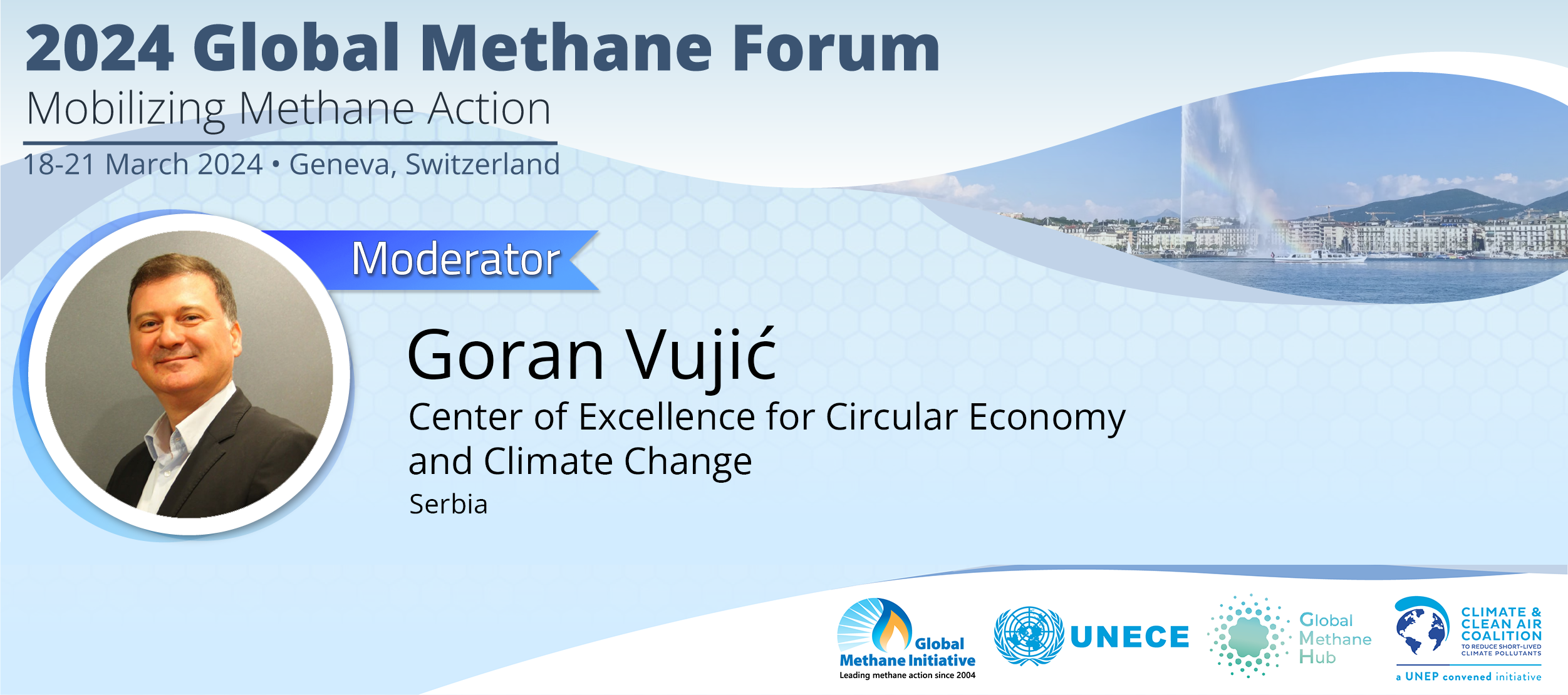 2024 Global Methane Forum
Mobilizing Methane Action
18-21 March 2024 • Geneva, Switzerland

Moderator

Goran Vujić
Center of Excellence for Circular Economy and Climate Change
Serbia

Global Methane Initiative
Leading methane action since 2004

UNECE

Global Methane Hub

CLIMATE & CLEAN AIR COALITION
TO REDUCE SHORT-LIVED CLIMATE POLLUTANTS
a UNEP convened initiative